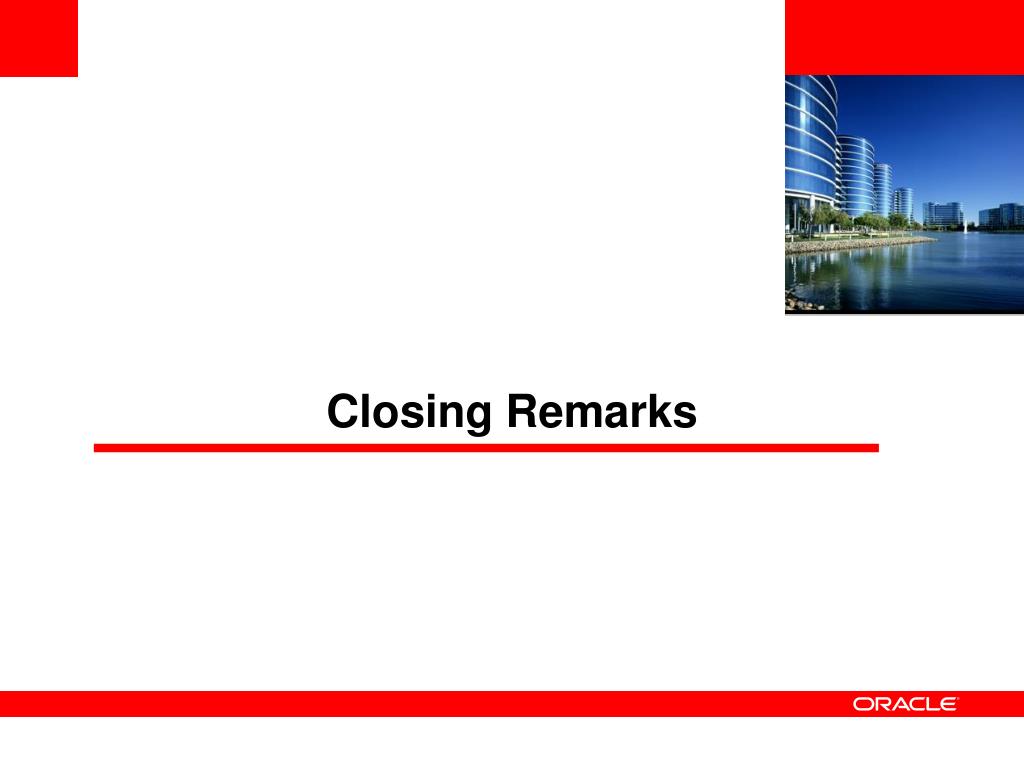 Closing Remarks

ORACLE